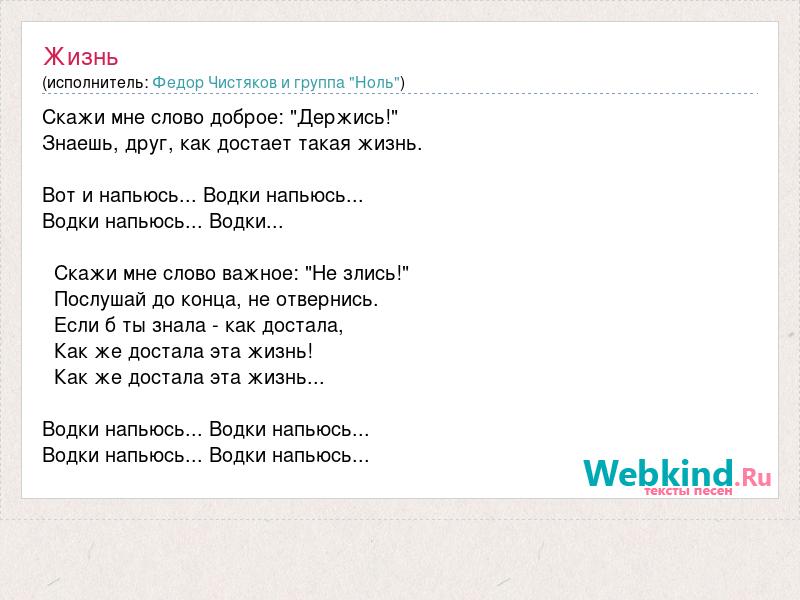 Жизнь
(исполнитель: Федор Чистяков и группа "Ноль")

Скажи мне слово доброе: "Держись!"
Знаешь, друг, как достает такая жизнь.

Вот и напьюсь... Водки напьюсь...
Водки напьюсь... Водки...

Скажи мне слово важное: "Не злись!"
Послушай до конца, не отвернись.
Если б ты знала - как достала,
Как же достала эта жизнь!
Как же достала эта жизнь...

Водки напьюсь... Водки напьюсь...
Водки напьюсь... Водки напьюсь...

Webkind.Ru
тексты песен